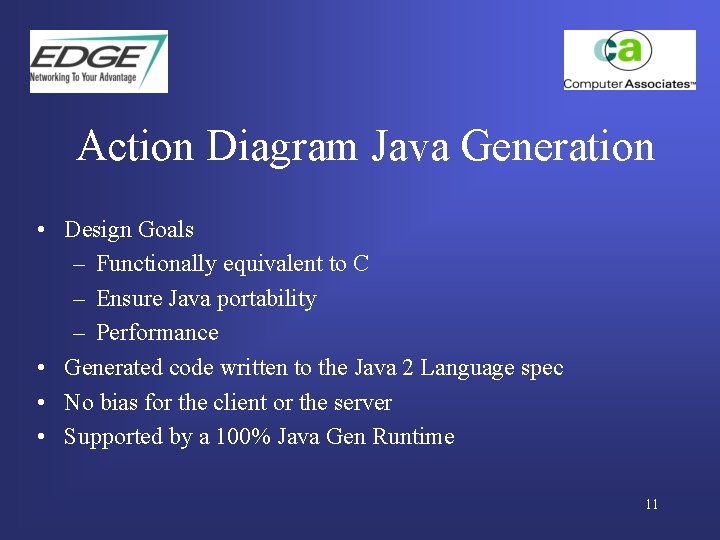 EDGE
Networking To Your Advantage

ca
Computer Associates™

Action Diagram Java Generation

• Design Goals
  – Functionally equivalent to C
  – Ensure Java portability
  – Performance
• Generated code written to the Java 2 Language spec
• No bias for the client or the server
• Supported by a 100% Java Gen Runtime

11